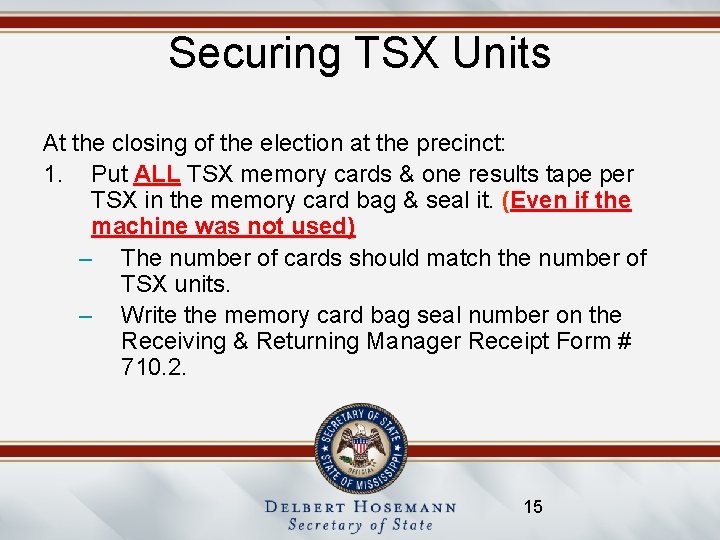 Securing TSX Units

At the closing of the election at the precinct:

1. Put ALL TSX memory cards & one results tape per TSX in the memory card bag & seal it. (Even if the machine was not used)
– The number of cards should match the number of TSX units.
– Write the memory card bag seal number on the Receiving & Returning Manager Receipt Form # 710.2.

SECRETARY OF STATE
OFFICIAL
STATE OF MISSISSIPPI

DELBERT HOSEMANN
Secretary of State

15